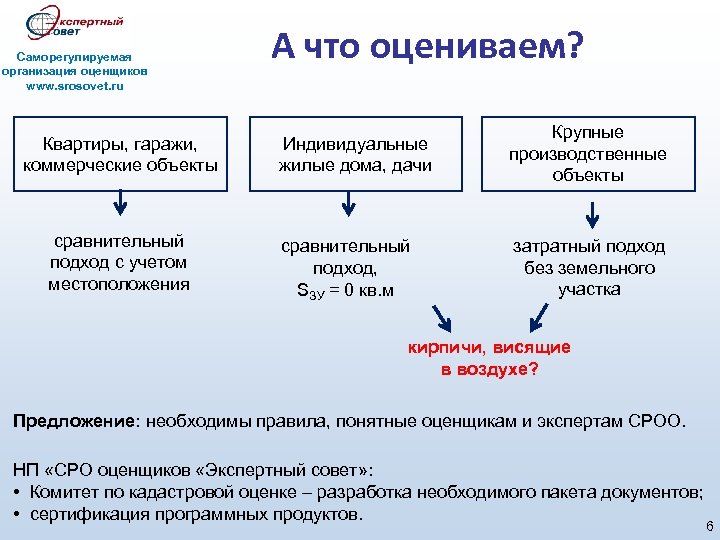 Экспертный совет

Саморегулируемая организация оценщиков www.srosovet.ru

А что оцениваем?

Квартиры, гаражи, коммерческие объекты

Индивидуальные жилые дома, дачи

Крупные производственные объекты

сравнительный подход с учетом местоположения

сравнительный подход, $S_{ЗУ}$ = 0 кв.м

затратный подход без земельного участка

кирпичи, висящие в воздухе?

Предложение: необходимы правила, понятные оценщикам и экспертам СРОО.

НП «СРО оценщиков «Экспертный совет»:
• Комитет по кадастровой оценке – разработка необходимого пакета документов;
• сертификация программных продуктов.

6